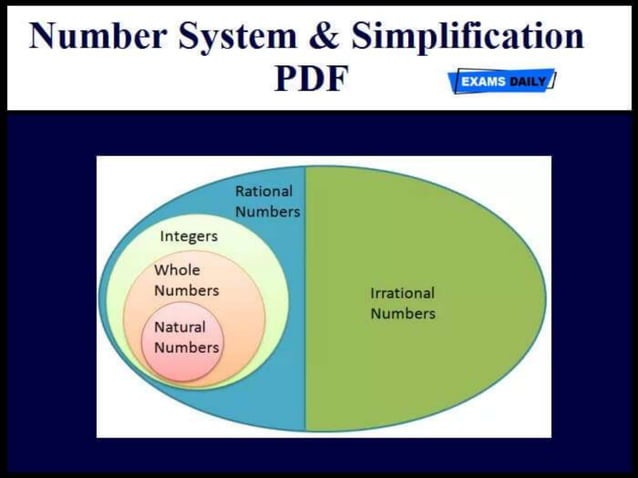 Number System & Simplification PDF

EXAMS DAILY

Rational Numbers

Integers

Whole Numbers

Natural Numbers

Irrational Numbers